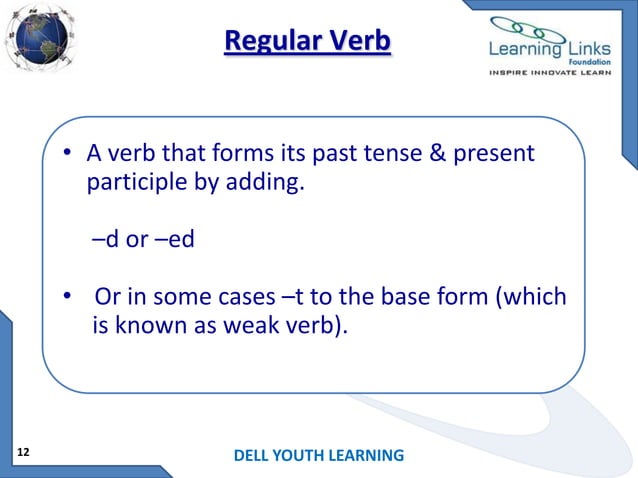 Regular Verb

Learning Links Foundation
INSPIRE INNOVATE LEARN

• A verb that forms its past tense & present participle by adding.

–d or –ed

• Or in some cases –t to the base form (which is known as weak verb).

12

DELL YOUTH LEARNING